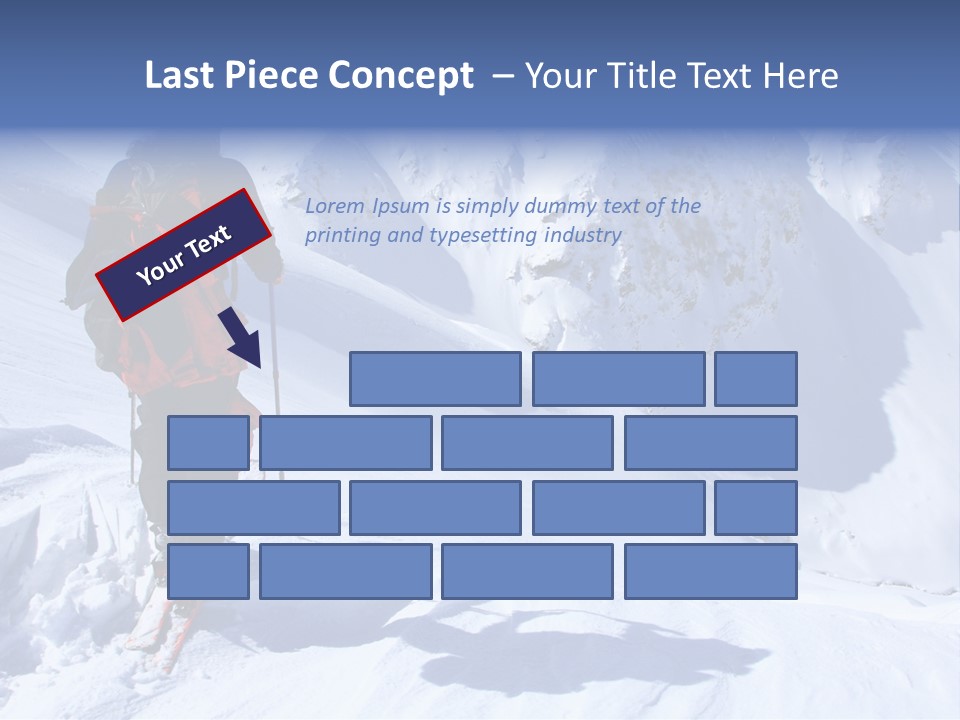 Last Piece Concept – Your Title Text Here

Your Text

Lorem Ipsum is simply dummy text of the printing and typesetting industry